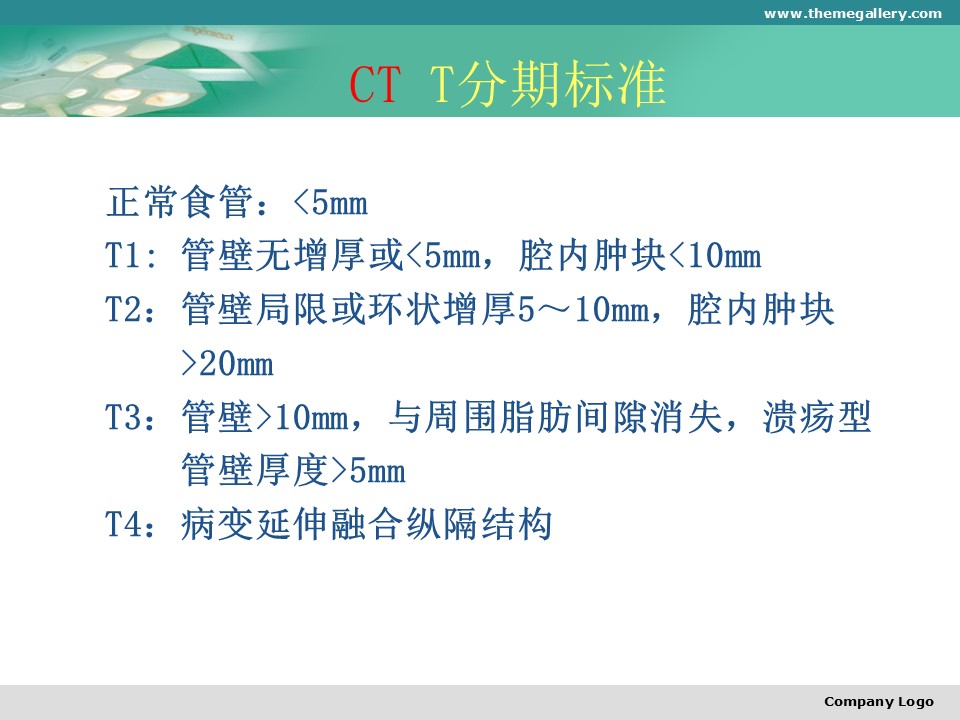 www.themegallery.com

CT T分期标准

正常食管：<5mm

T1: 管壁无增厚或<5mm，腔内肿块<10mm

T2：管壁局限或环状增厚5～10mm，腔内肿块>20mm

T3：管壁>10mm，与周围脂肪间隙消失，溃疡型管壁厚度>5mm

T4：病变延伸融合纵隔结构

Company Logo